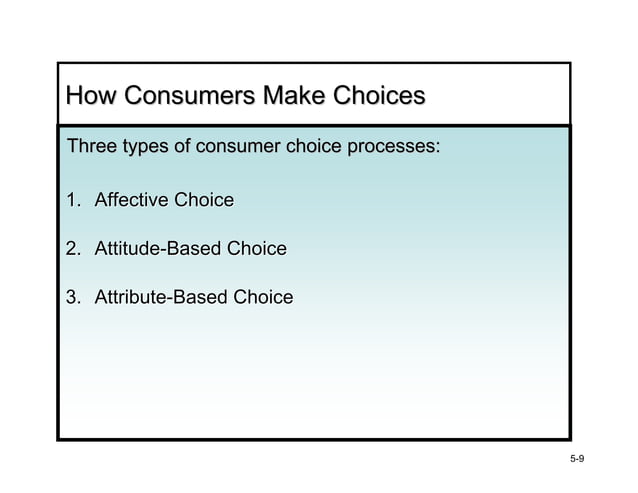 How Consumers Make Choices

Three types of consumer choice processes:

1. Affective Choice

2. Attitude-Based Choice

3. Attribute-Based Choice

5-9